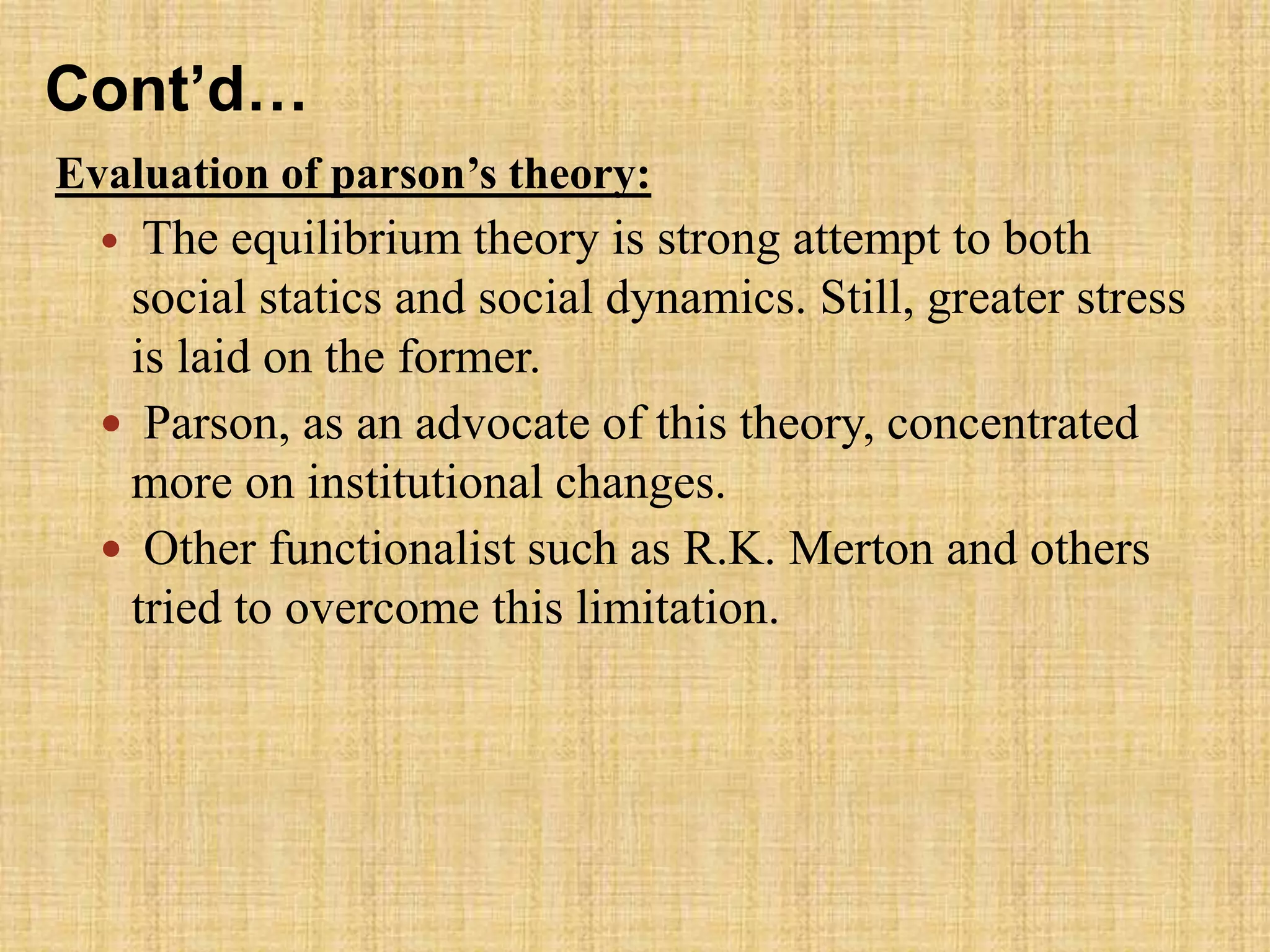 Cont’d…

Evaluation of parson’s theory:

• The equilibrium theory is strong attempt to both social statics and social dynamics. Still, greater stress is laid on the former.

• Parson, as an advocate of this theory, concentrated more on institutional changes.

• Other functionalist such as R.K. Merton and others tried to overcome this limitation.